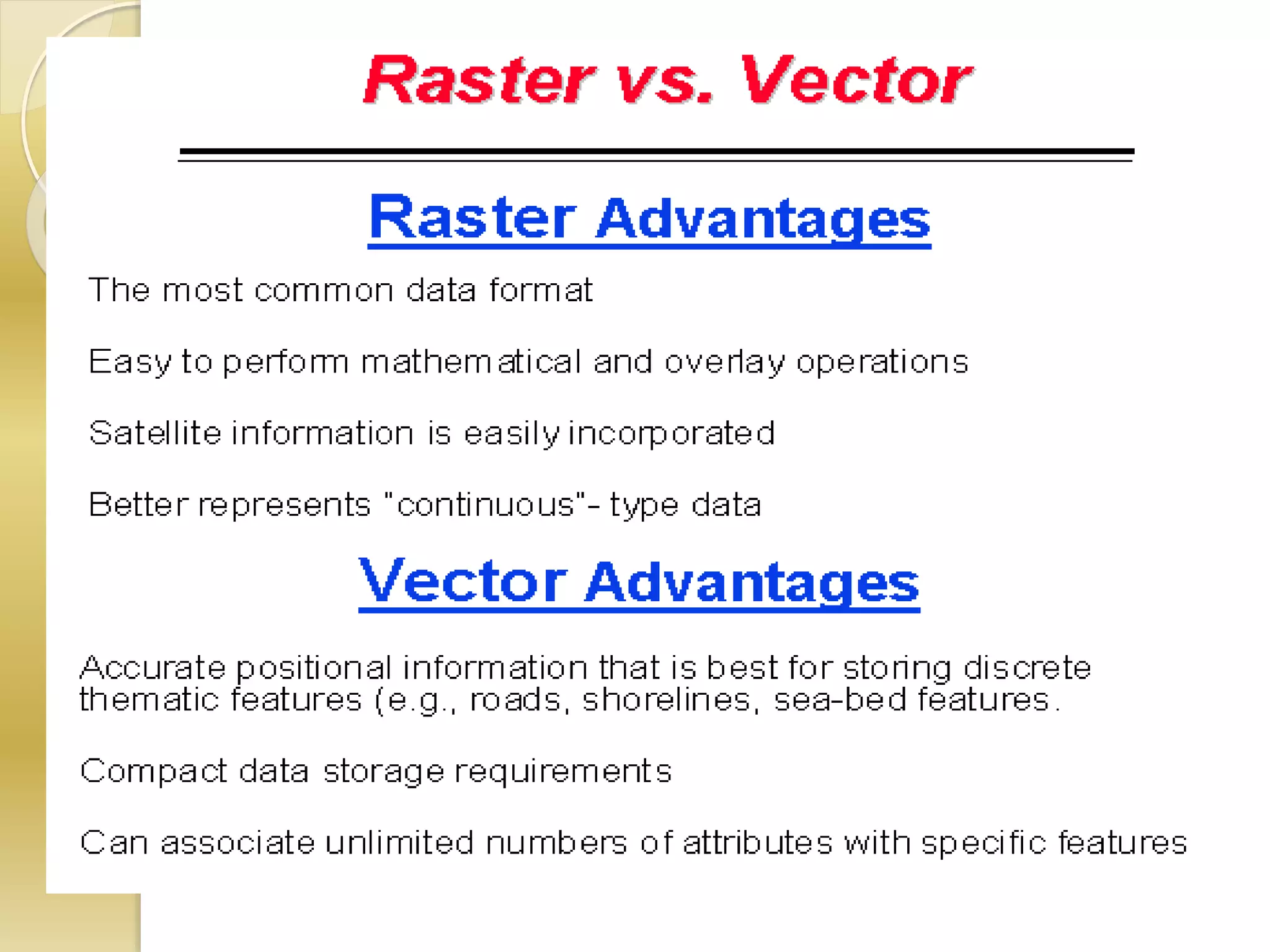 Raster vs. Vector

Raster Advantages

The most common data format

Easy to perform mathematical and overlay operations

Satellite information is easily incorporated

Better represents "continuous"- type data

Vector Advantages

Accurate positional information that is best for storing discrete thematic features (e.g., roads, shorelines, sea-bed features.

Compact data storage requirements

Can associate unlimited numbers of attributes with specific features